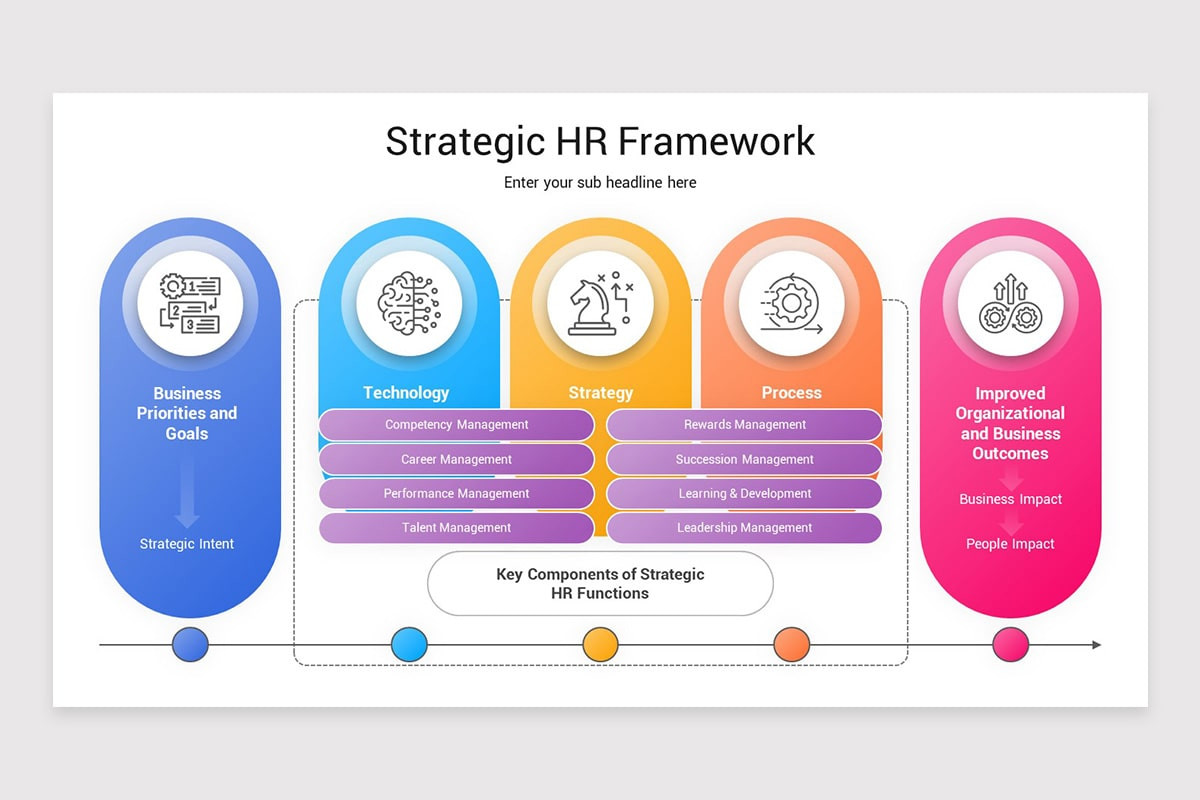 Strategic HR Framework

Enter your sub headline here

1
2
3

Business Priorities and Goals

Strategic Intent

Technology

Strategy

Process

Competency Management

Career Management

Performance Management

Talent Management

Rewards Management

Succession Management

Learning & Development

Leadership Management

Key Components of Strategic HR Functions

Improved Organizational and Business Outcomes

Business Impact

People Impact